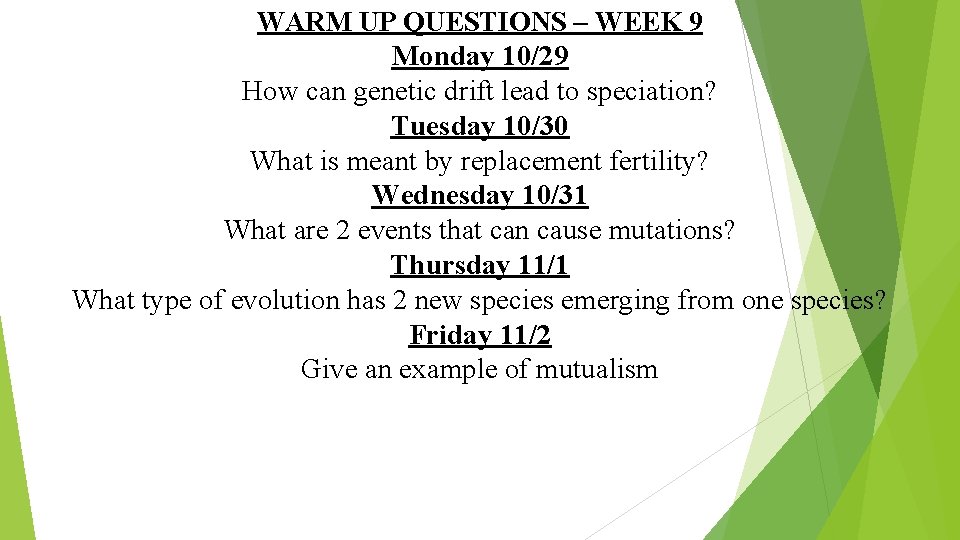 WARM UP QUESTIONS – WEEK 9
Monday 10/29
How can genetic drift lead to speciation?
Tuesday 10/30
What is meant by replacement fertility?
Wednesday 10/31
What are 2 events that can cause mutations?
Thursday 11/1
What type of evolution has 2 new species emerging from one species?
Friday 11/2
Give an example of mutualism